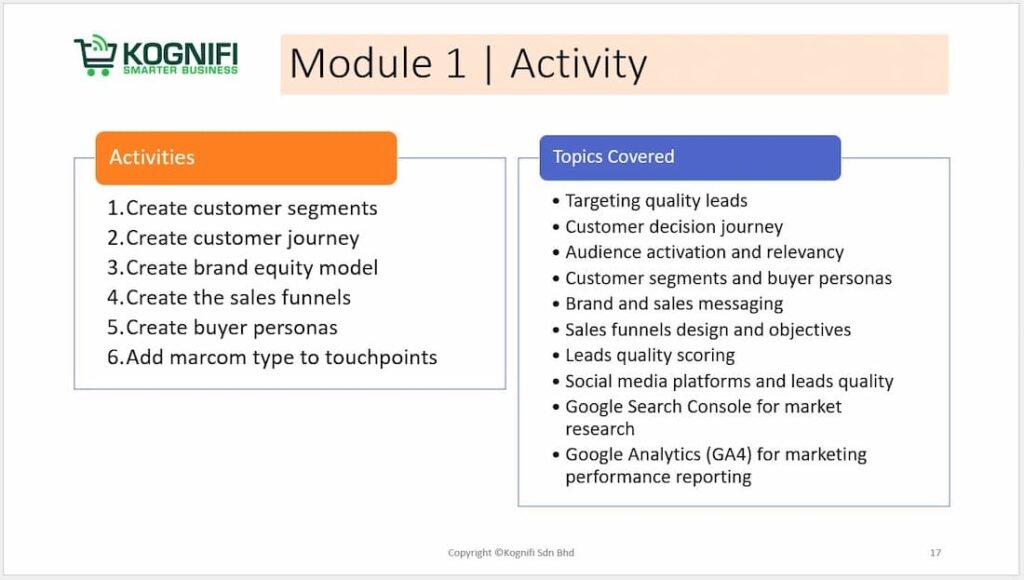 KOGNIFI
SMARTER BUSINESS

Module 1 | Activity

Activities

1.Create customer segments
2.Create customer journey
3.Create brand equity model
4.Create the sales funnels
5.Create buyer personas
6.Add marcom type to touchpoints

Topics Covered

• Targeting quality leads
• Customer decision journey
• Audience activation and relevancy
• Customer segments and buyer personas
• Brand and sales messaging
• Sales funnels design and objectives
• Leads quality scoring
• Social media platforms and leads quality
• Google Search Console for market research
• Google Analytics (GA4) for marketing performance reporting

Copyright ©Kognifi Sdn Bhd

17